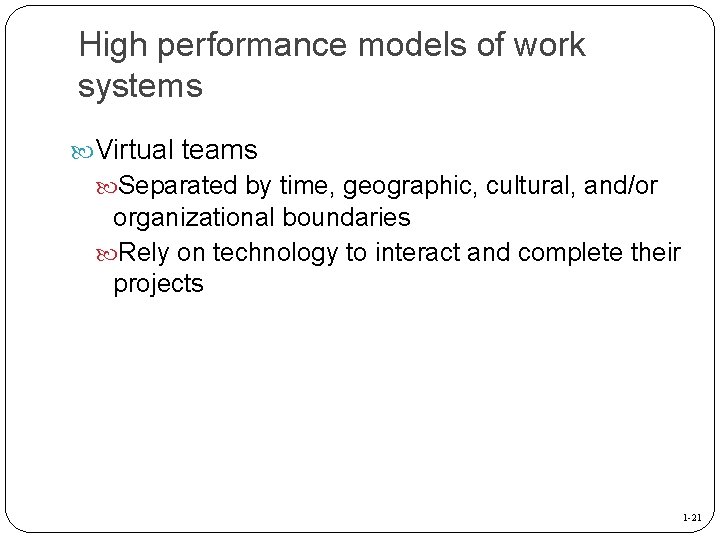 High performance models of work systems

Virtual teams

Separated by time, geographic, cultural, and/or organizational boundaries

Rely on technology to interact and complete their projects

1-21